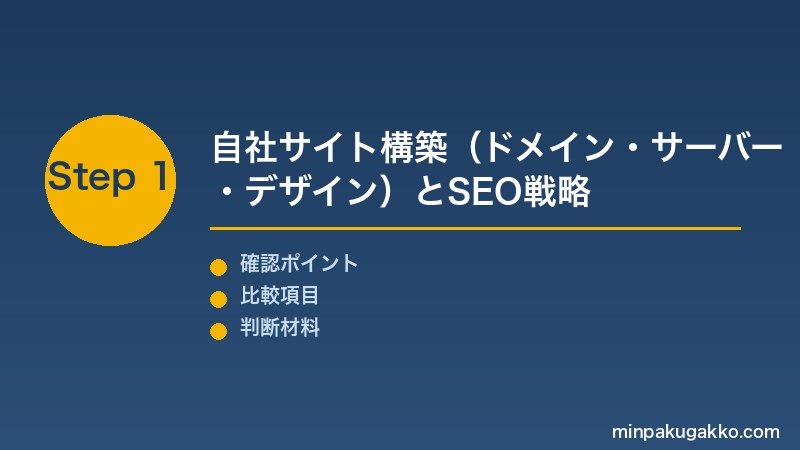 Step 1

自社サイト構築（ドメイン・サーバー・デザイン）とSEO戦略

確認ポイント
比較項目
判断材料

minpakugakko.com